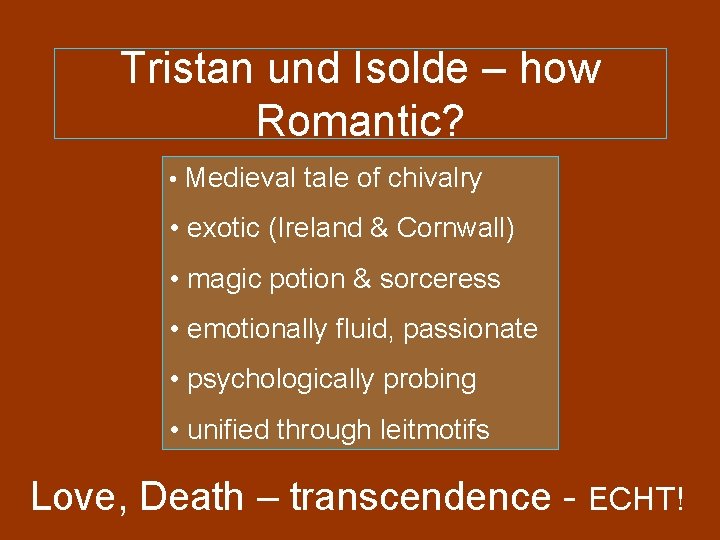 Tristan und Isolde – how Romantic?

• Medieval tale of chivalry
• exotic (Ireland & Cornwall)
• magic potion & sorceress
• emotionally fluid, passionate
• psychologically probing
• unified through leitmotifs

Love, Death – transcendence - ECHT!